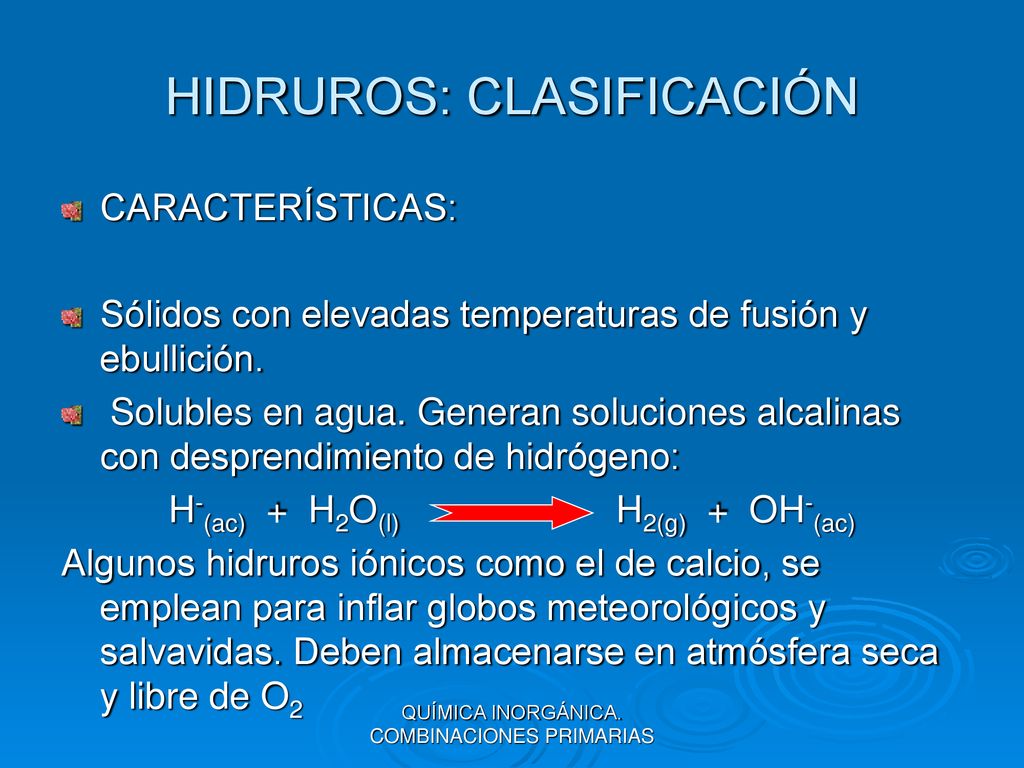 HIDRUROS: CLASIFICACIÓN

CARACTERÍSTICAS:

Sólidos con elevadas temperaturas de fusión y ebullición.

Solubles en agua. Generan soluciones alcalinas con desprendimiento de hidrógeno:

$H^-_{(ac)} + H_2O_{(l)} \longrightarrow H_{2(g)} + OH^-_{(ac)}$

Algunos hidruros iónicos como el de calcio, se emplean para inflar globos meteorológicos y salvavidas. Deben almacenarse en atmósfera seca y libre de $O_2$

QUÍMICA INORGÁNICA. COMBINACIONES PRIMARIAS